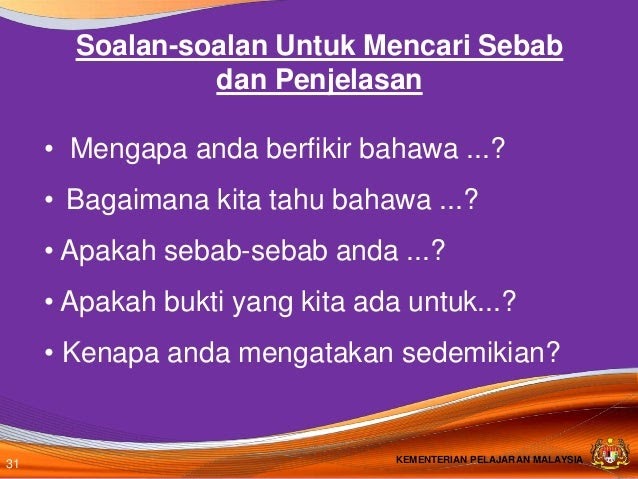 Soalan-soalan Untuk Mencari Sebab dan Penjelasan

• Mengapa anda berfikir bahawa ...?

• Bagaimana kita tahu bahawa ...?

• Apakah sebab-sebab anda ...?

• Apakah bukti yang kita ada untuk...?

• Kenapa anda mengatakan sedemikian?

31

KEMENTERIAN PELAJARAN MALAYSIA